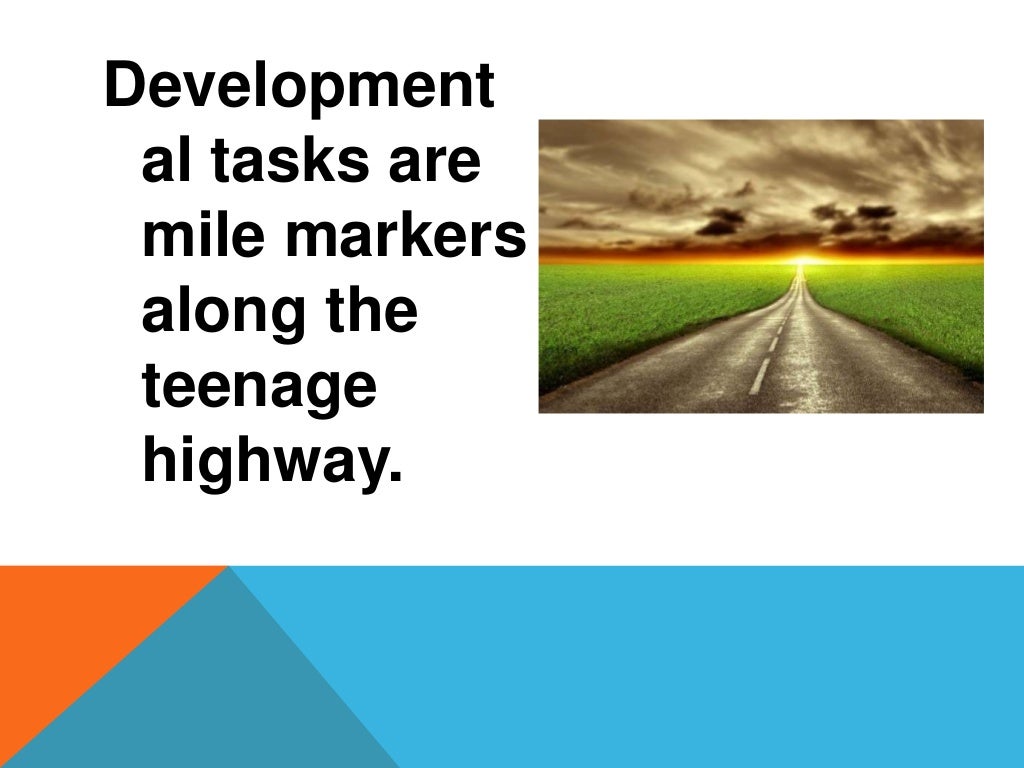 Developmental tasks are mile markers along the teenage highway.